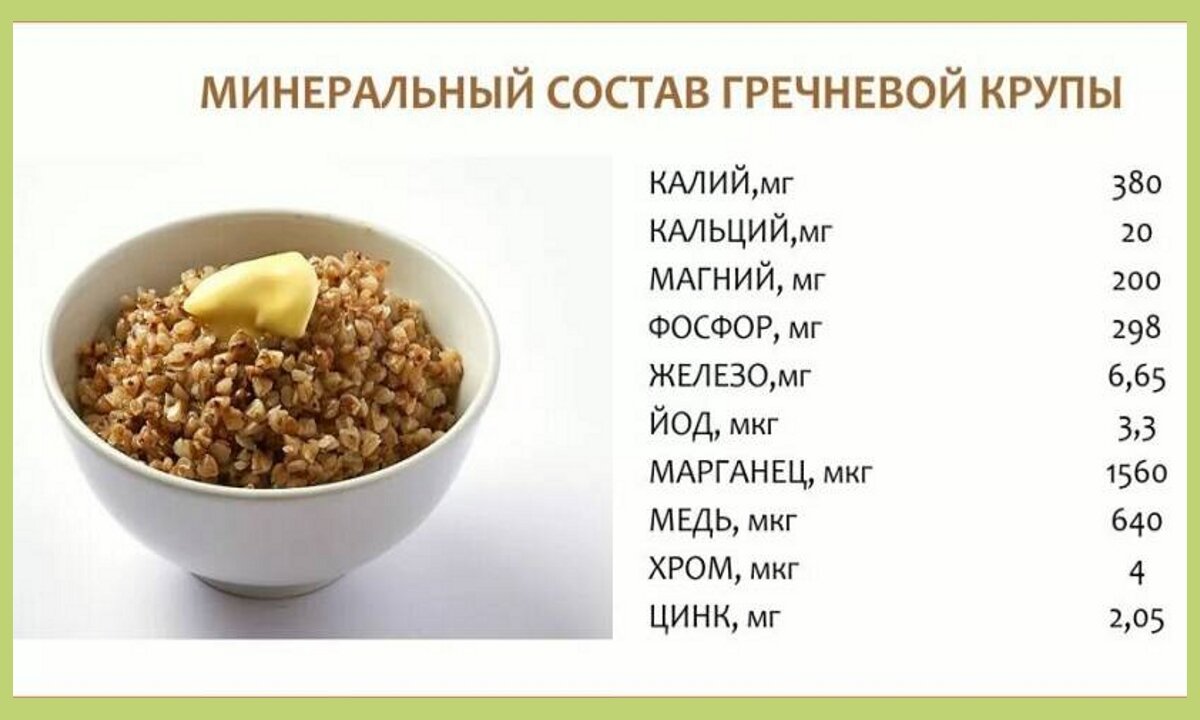 МИНЕРАЛЬНЫЙ СОСТАВ ГРЕЧНЕВОЙ КРУПЫ

| | |
|---|---|
| КАЛИЙ,мг | 380 |
| КАЛЬЦИЙ,мг | 20 |
| МАГНИЙ, мг | 200 |
| ФОСФОР, мг | 298 |
| ЖЕЛЕЗО,мг | 6,65 |
| ЙОД, мкг | 3,3 |
| МАРГАНЕЦ, мкг | 1560 |
| МЕДЬ, мкг | 640 |
| ХРОМ, мкг | 4 |
| ЦИНК, мг | 2,05 |